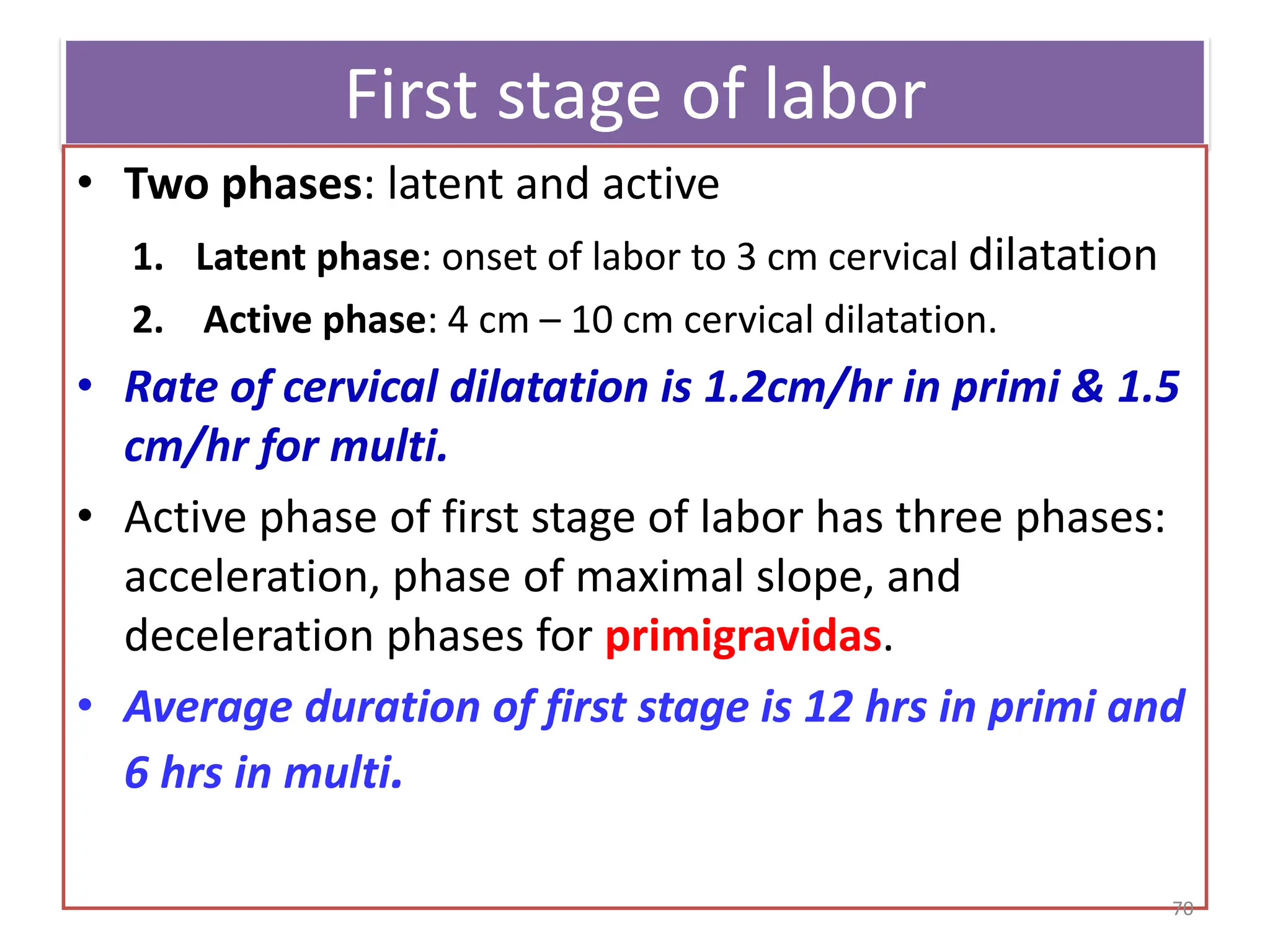 First stage of labor

• Two phases: latent and active

1. Latent phase: onset of labor to 3 cm cervical dilatation

2. Active phase: 4 cm – 10 cm cervical dilatation.

• Rate of cervical dilatation is 1.2cm/hr in primi & 1.5 cm/hr for multi.

• Active phase of first stage of labor has three phases: acceleration, phase of maximal slope, and deceleration phases for primigravidas.

• Average duration of first stage is 12 hrs in primi and 6 hrs in multi.

70